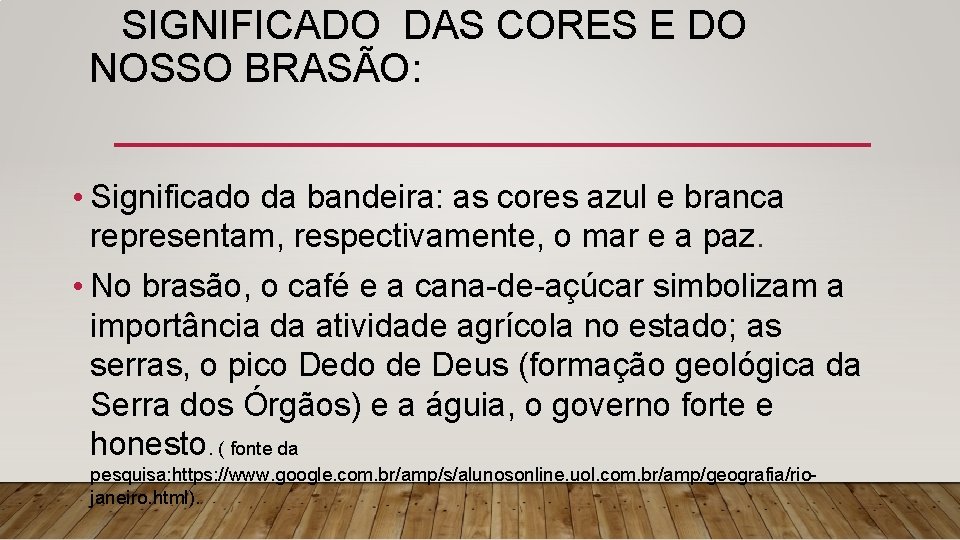 SIGNIFICADO DAS CORES E DO NOSSO BRASÃO:

• Significado da bandeira: as cores azul e branca representam, respectivamente, o mar e a paz.

• No brasão, o café e a cana-de-açúcar simbolizam a importância da atividade agrícola no estado; as serras, o pico Dedo de Deus (formação geológica da Serra dos Órgãos) e a águia, o governo forte e honesto. ( fonte da pesquisa:https://www.google.com.br/amp/s/alunosonline.uol.com.br/amp/geografia/rio-janeiro.html).